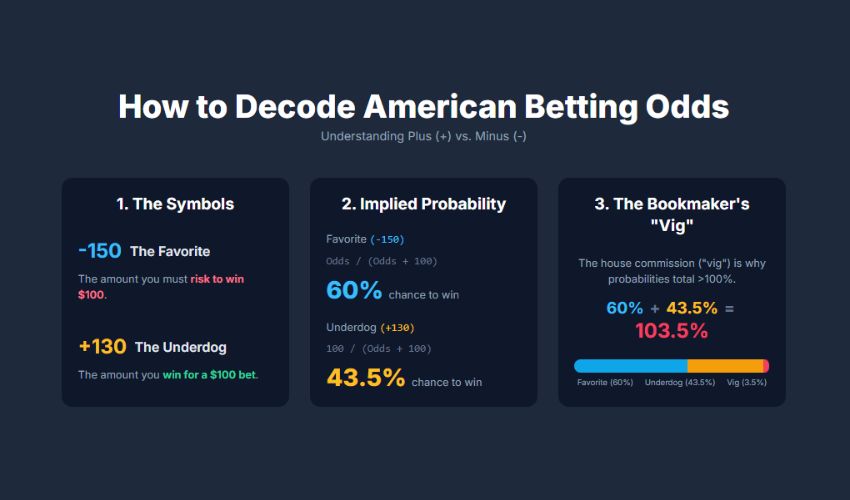 How to Decode American Betting Odds

Understanding Plus (+) vs. Minus (-)

1. The Symbols

-150 The Favorite

The amount you must risk to win $100.

+130 The Underdog

The amount you win for a $100 bet.

2. Implied Probability

Favorite (-150)

Odds / (Odds + 100)

60% chance to win

Underdog (+130)

100 / (Odds + 100)

43.5% chance to win

3. The Bookmaker's "Vig"

The house commission ("vig") is why probabilities total >100%.

60% + 43.5% = 103.5%

Favorite (60%) Underdog (43.5%) Vig (3.5%)